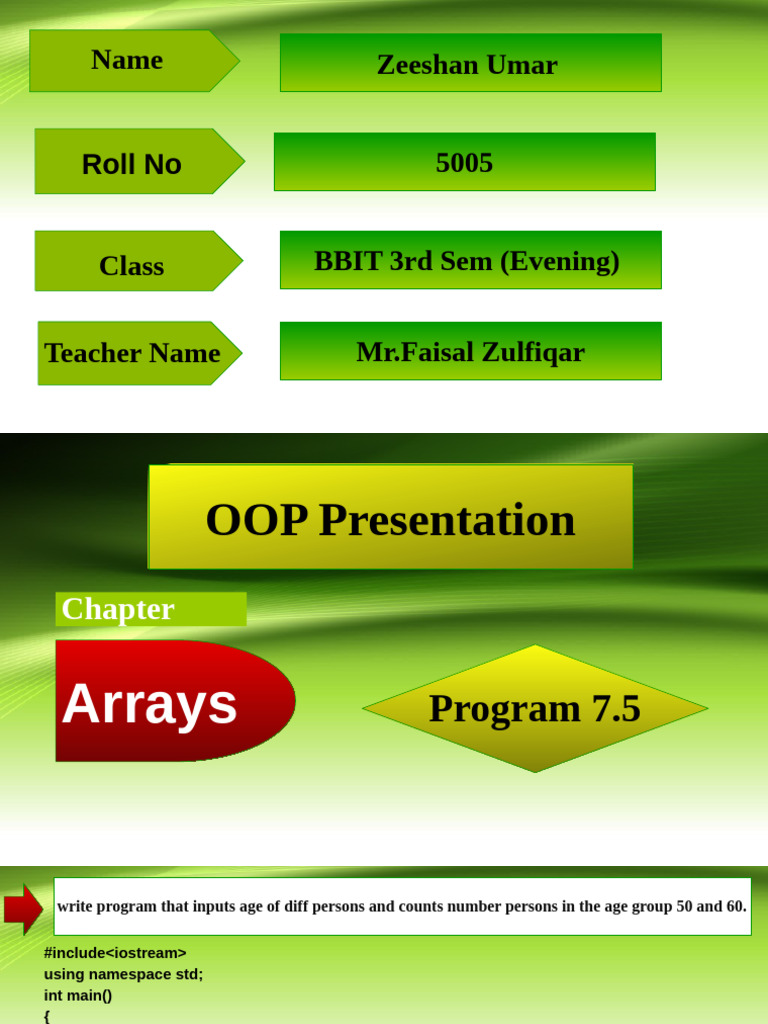 Name

Zeeshan Umar

Roll No

5005

Class

BBIT 3rd Sem (Evening)

Teacher Name

Mr.Faisal Zulfiqar

OOP Presentation

Chapter

Arrays

Program 7.5

write program that inputs age of diff persons and counts number persons in the age group 50 and 60.

#include<iostream>
using namespace std;
int main()
{